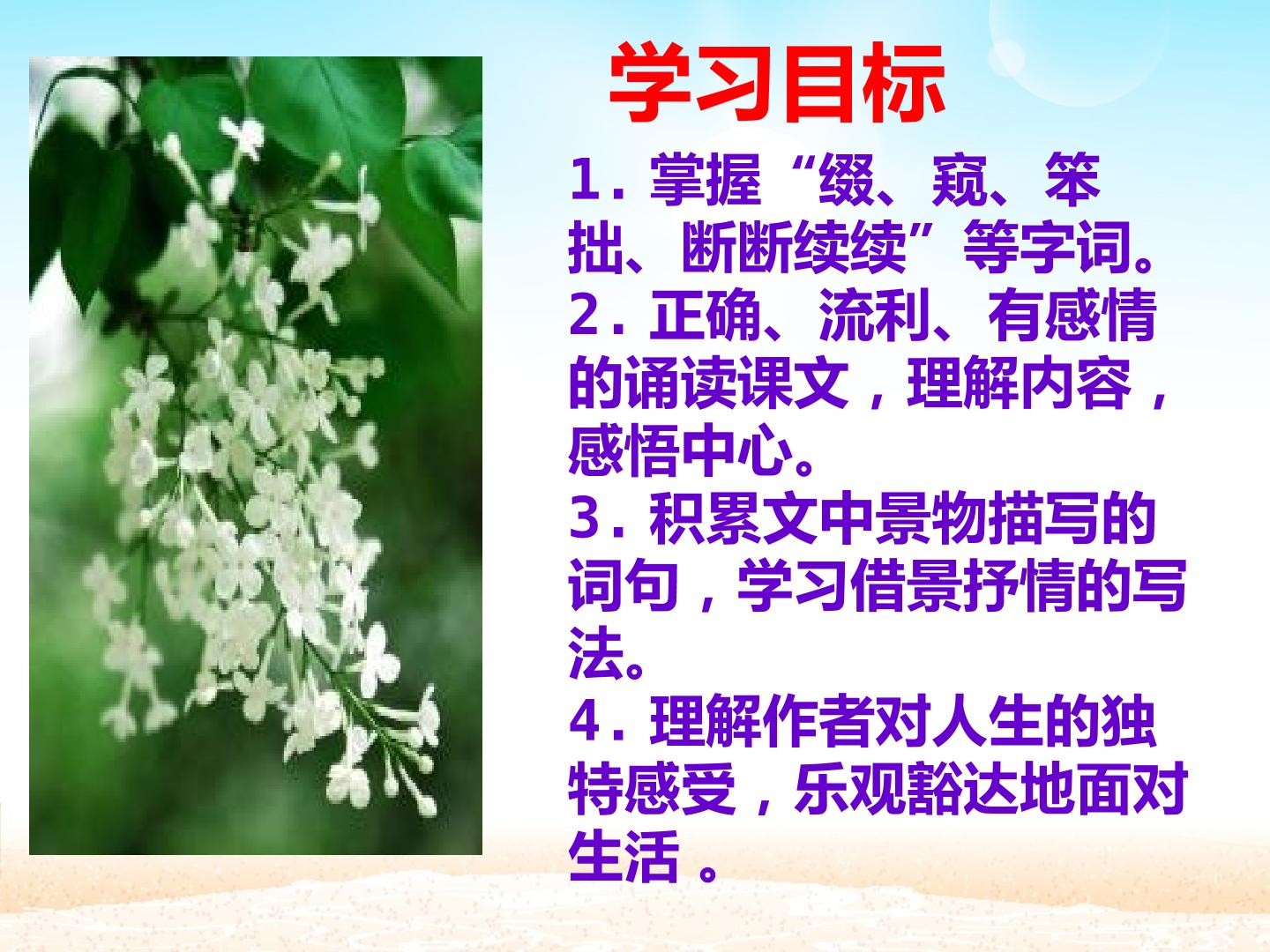 学习目标

1.掌握“缀、窥、笨拙、断断续续”等字词。

2.正确、流利、有感情的诵读课文，理解内容，感悟中心。

3.积累文中景物描写的词句，学习借景抒情的写法。

4.理解作者对人生的独特感受，乐观豁达地面对生活。